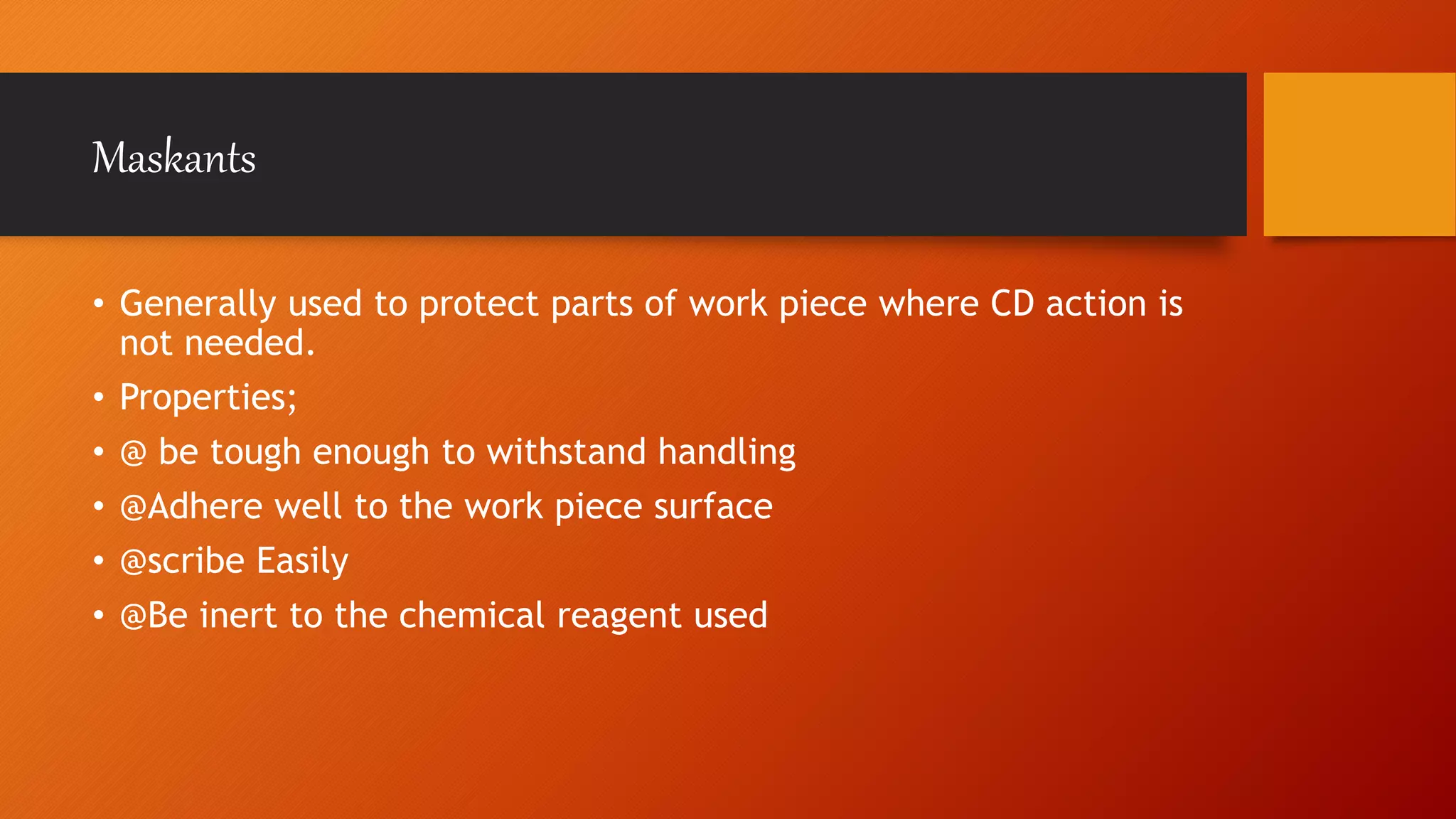 Maskants

• Generally used to protect parts of work piece where CD action is not needed.
• Properties;
• @ be tough enough to withstand handling
• @Adhere well to the work piece surface
• @scribe Easily
• @Be inert to the chemical reagent used